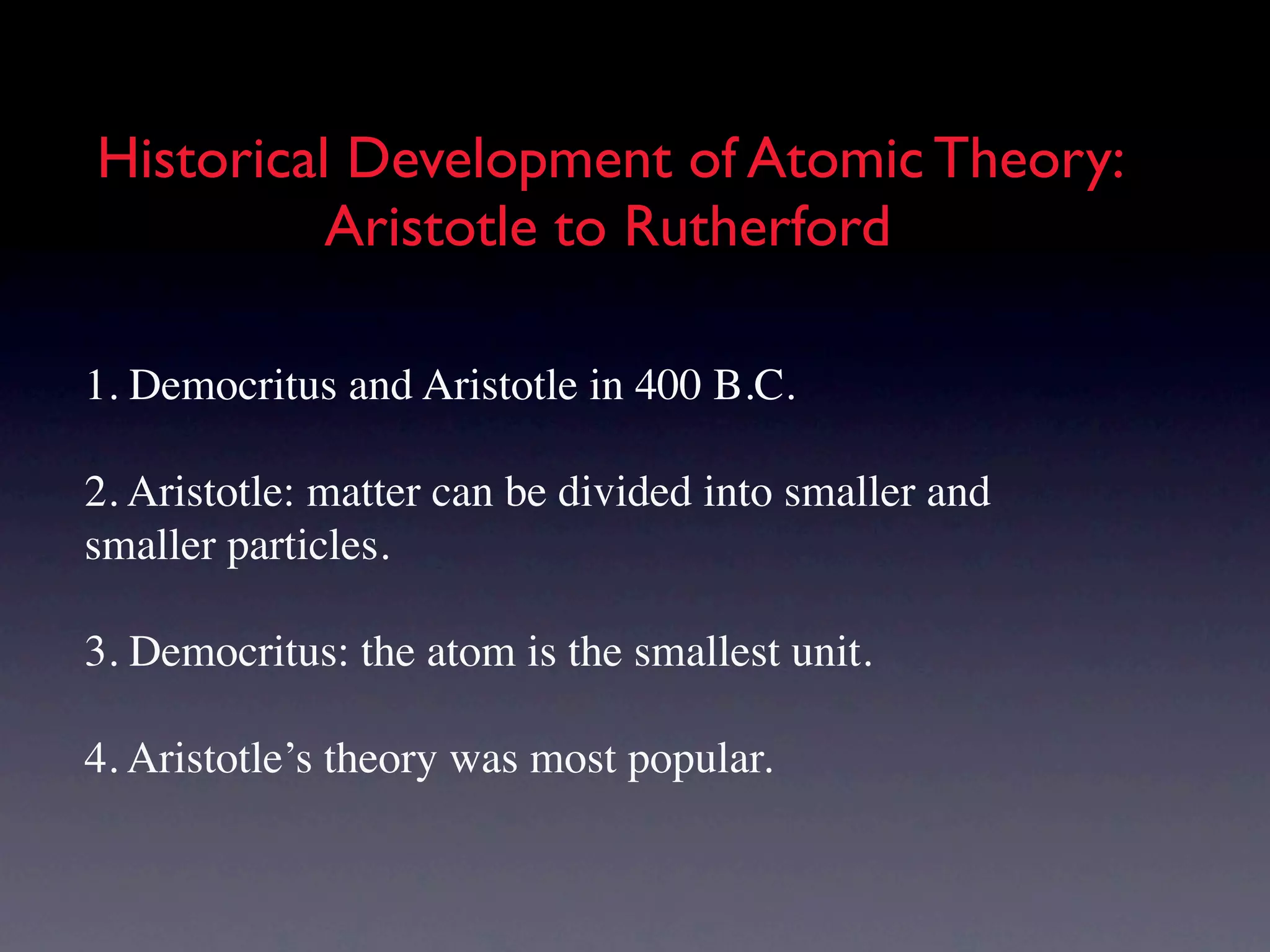 Historical Development of Atomic Theory: Aristotle to Rutherford

1. Democritus and Aristotle in 400 B.C.

2. Aristotle: matter can be divided into smaller and smaller particles.

3. Democritus: the atom is the smallest unit.

4. Aristotle’s theory was most popular.